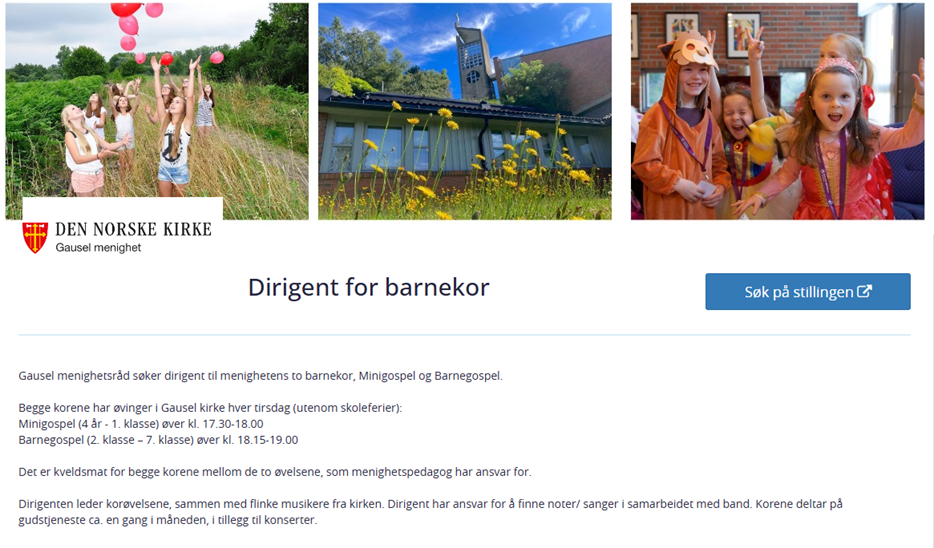 DEN NORSKE KIRKE
Gausel menighet

Dirigent for barnekor

Søk på stillingen

Gausel menighetsråd søker dirigent til menighetens to barnekor, Minigospel og Barnegospel.

Begge korene har øvinger i Gausel kirke hver tirsdag (utenom skoleferier):
Minigospel (4 år - 1. klasse) øver kl. 17.30-18.00
Barnegospel (2. klasse – 7. klasse) øver kl. 18.15-19.00

Det er kveldsmat for begge korene mellom de to øvelsene, som menighetspedagog har ansvar for.

Dirigenten leder korøvelsene, sammen med flinke musikere fra kirken. Dirigent har ansvar for å finne noter/ sanger i samarbeidet med band. Korene deltar på gudstjeneste ca. en gang i måneden, i tillegg til konserter.